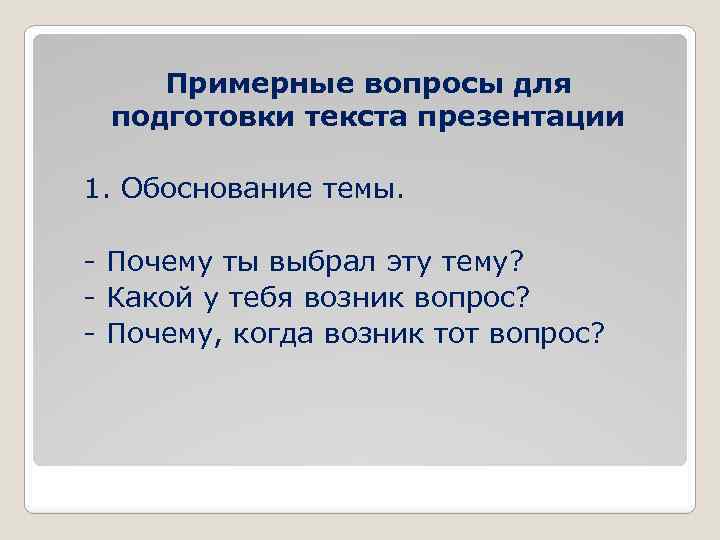 Примерные вопросы для подготовки текста презентации

1. Обоснование темы.

- Почему ты выбрал эту тему?
- Какой у тебя возник вопрос?
- Почему, когда возник тот вопрос?